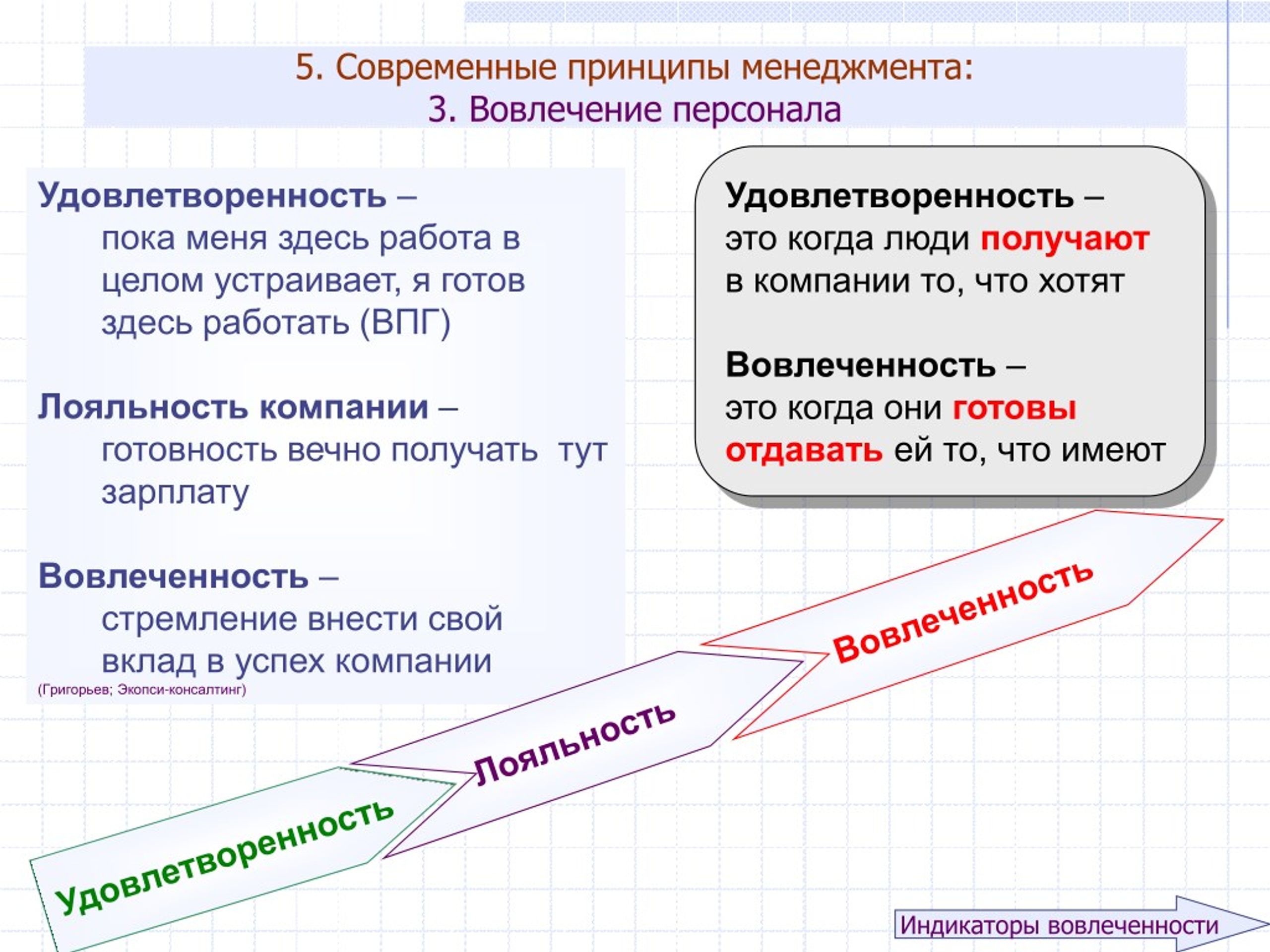 5. Современные принципы менеджмента:
3. Вовлечение персонала

Удовлетворенность –
пока меня здесь работа в целом устраивает, я готов здесь работать (ВПГ)

Лояльность компании –
готовность вечно получать тут зарплату

Вовлеченность –
стремление внести свой вклад в успех компании
(Григорьев; Экопси-консалтинг)

Удовлетворенность –
это когда люди получают в компании то, что хотят

Вовлеченность –
это когда они готовы отдавать ей то, что имеют

Удовлетворенность

Лояльность

Вовлеченность

Индикаторы вовлеченности